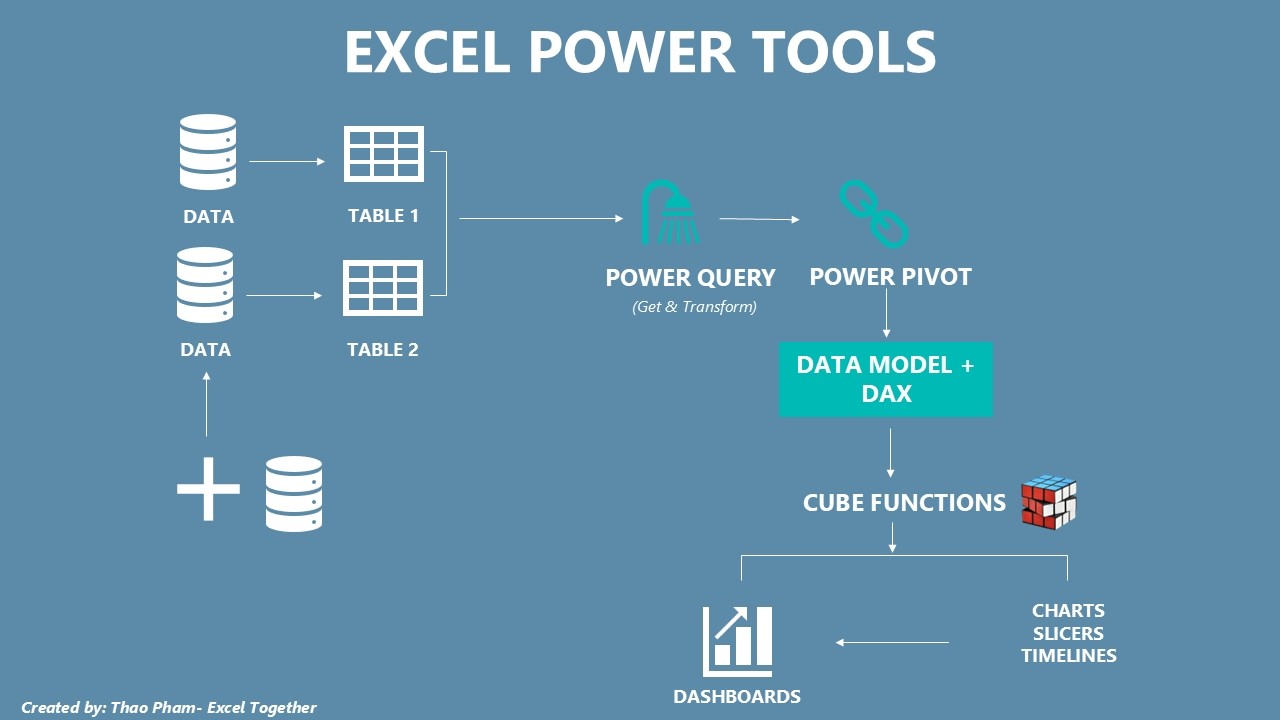 EXCEL POWER TOOLS

DATA

TABLE 1

DATA

TABLE 2

POWER QUERY
(Get & Transform)

POWER PIVOT

DATA MODEL + DAX

CUBE FUNCTIONS

DASHBOARDS

CHARTS
SLICERS
TIMELINES

Created by: Thao Pham- Excel Together